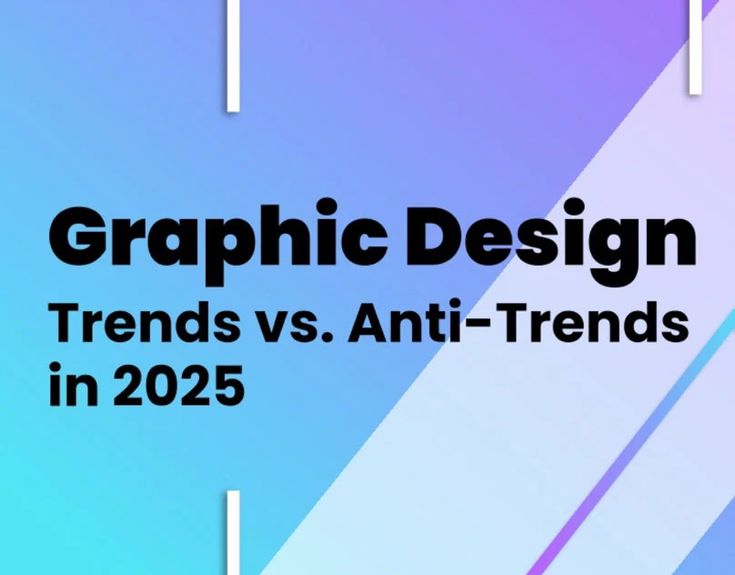 Graphic Design
Trends vs. Anti-Trends in 2025